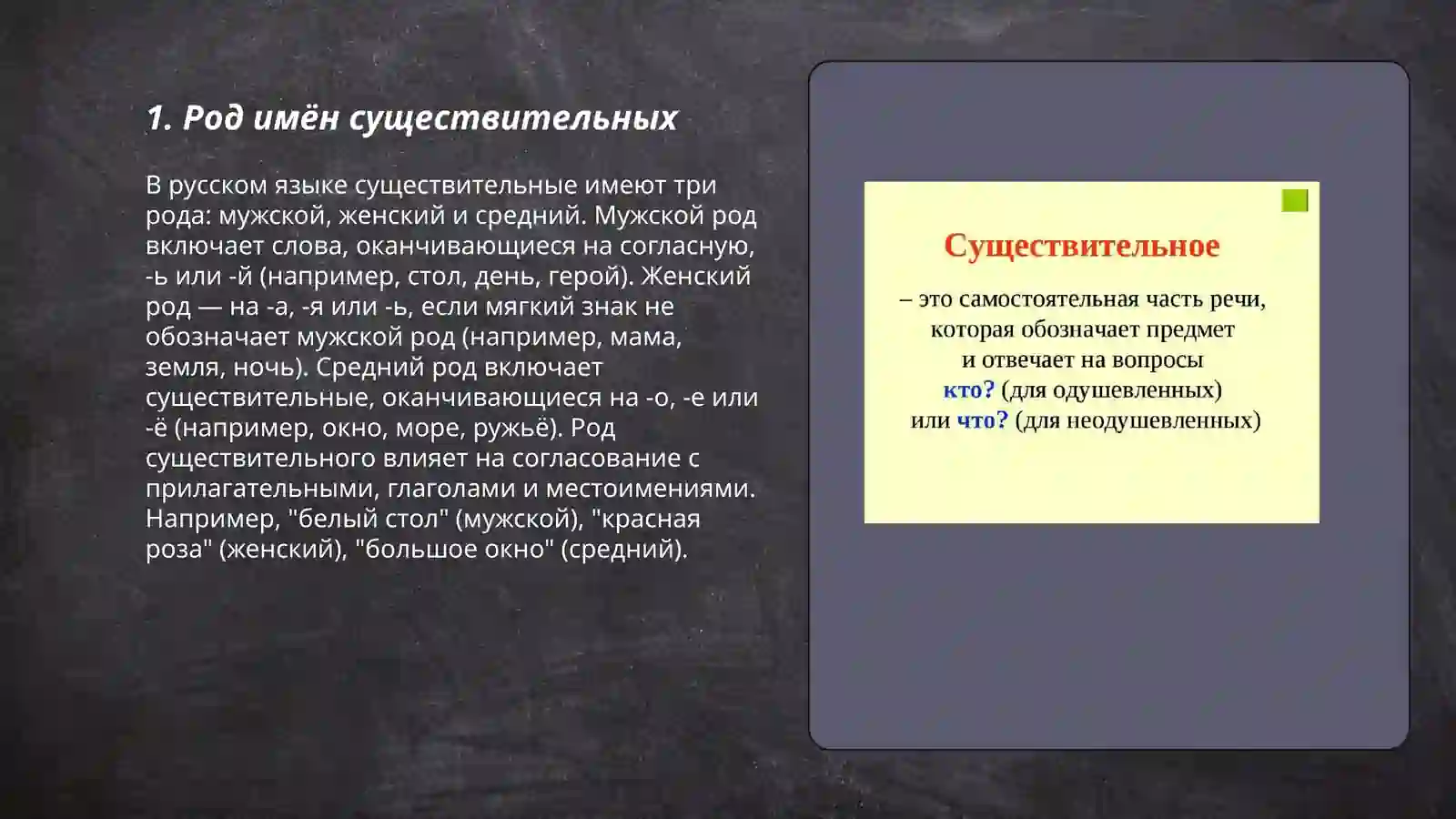 1. Род имён существительных

В русском языке существительные имеют три рода: мужской, женский и средний. Мужской род включает слова, оканчивающиеся на согласную, -ь или -й (например, стол, день, герой). Женский род — на -а, -я или -ь, если мягкий знак не обозначает мужской род (например, мама, земля, ночь). Средний род включает существительные, оканчивающиеся на -о, -е или -ё (например, окно, море, ружьё). Род существительного влияет на согласование с прилагательными, глаголами и местоимениями. Например, "белый стол" (мужской), "красная роза" (женский), "большое окно" (средний).

Существительное

– это самостоятельная часть речи, которая обозначает предмет и отвечает на вопросы кто? (для одушевленных) или что? (для неодушевленных)